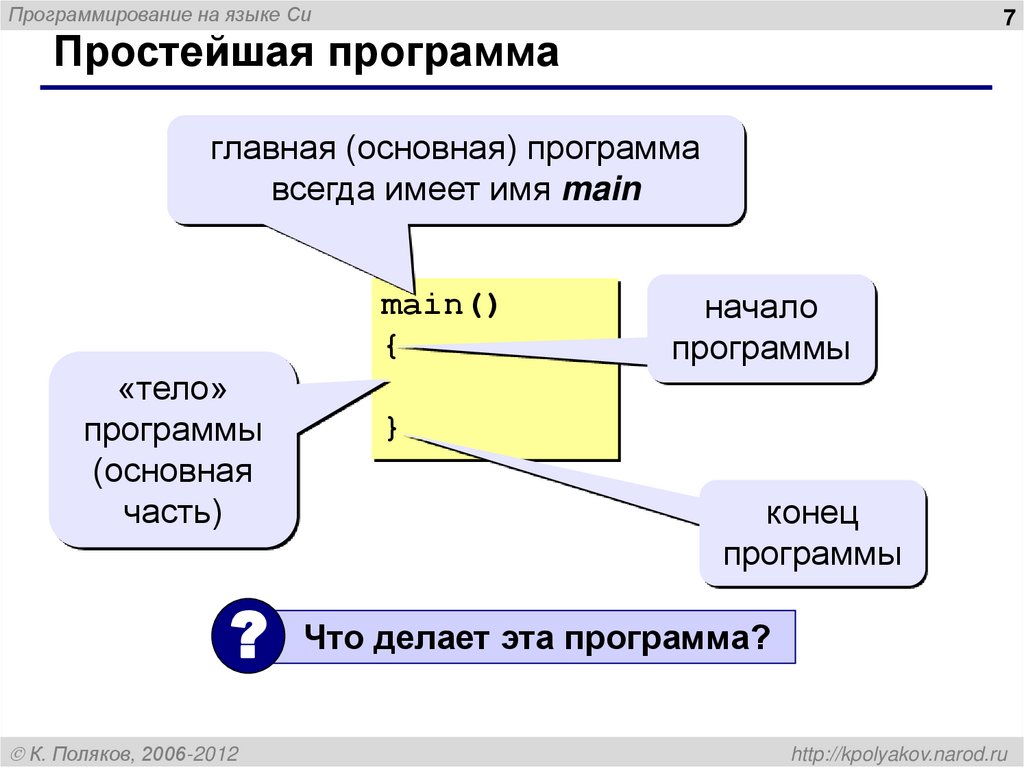 Программирование на языке Си

7

Простейшая программа

главная (основная) программа всегда имеет имя main

main()
{

}

начало программы

«тело» программы (основная часть)

конец программы

?

Что делает эта программа?

© К. Поляков, 2006-2012

http://kpolyakov.narod.ru